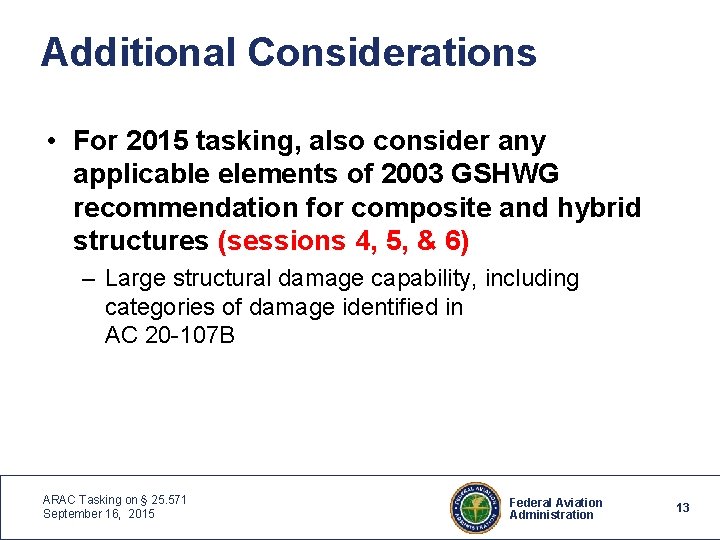 Additional Considerations

• For 2015 tasking, also consider any applicable elements of 2003 GSHWG recommendation for composite and hybrid structures (sessions 4, 5, & 6)

– Large structural damage capability, including categories of damage identified in AC 20-107B

ARAC Tasking on § 25.571
September 16, 2015

FEDERAL AVIATION ADMINISTRATION

Federal Aviation Administration

13